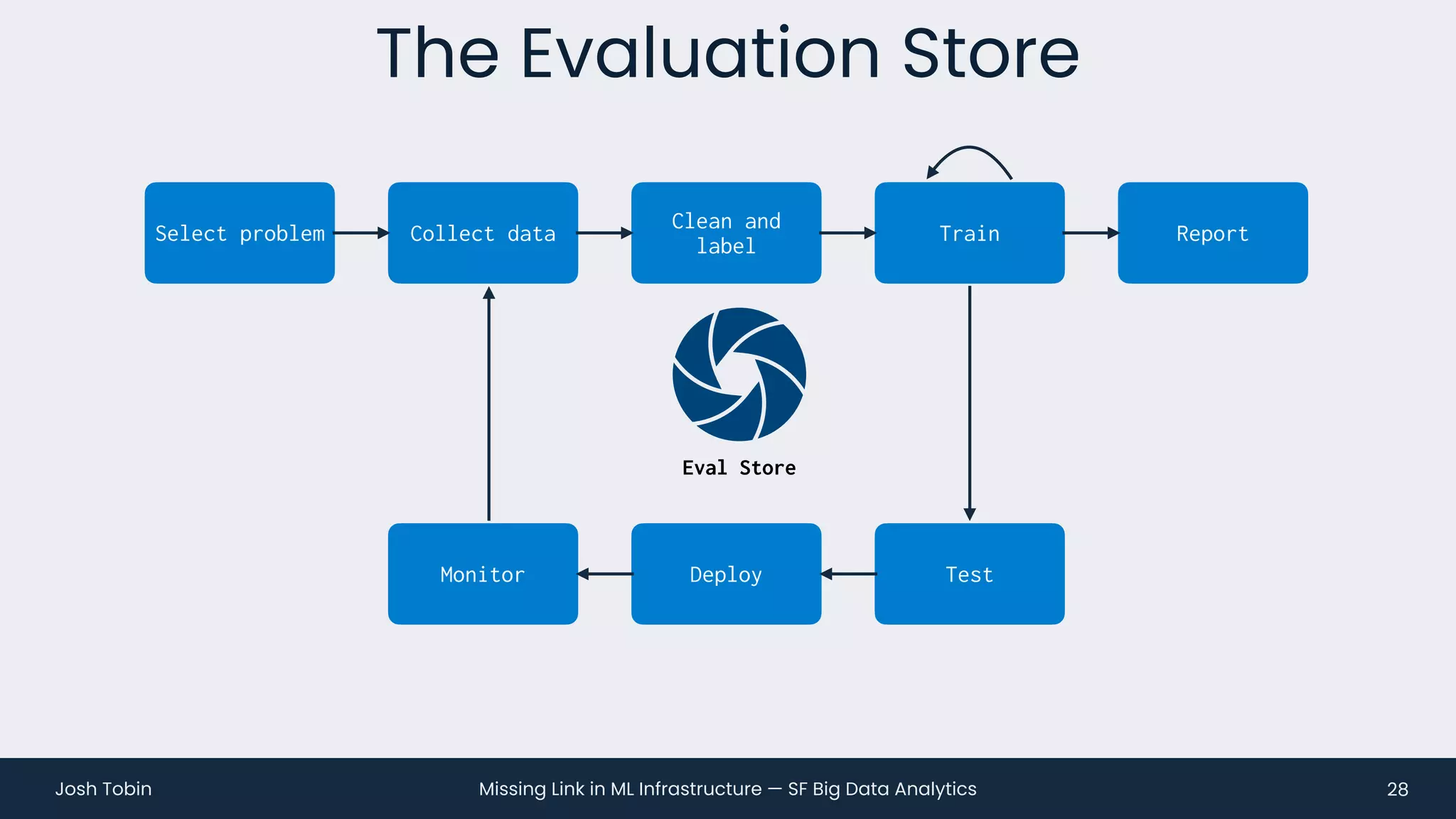 The Evaluation Store

Select problem

Collect data

Clean and label

Train

Report

Eval Store

Monitor

Deploy

Test

Josh Tobin

Missing Link in ML Infrastructure — SF Big Data Analytics

28